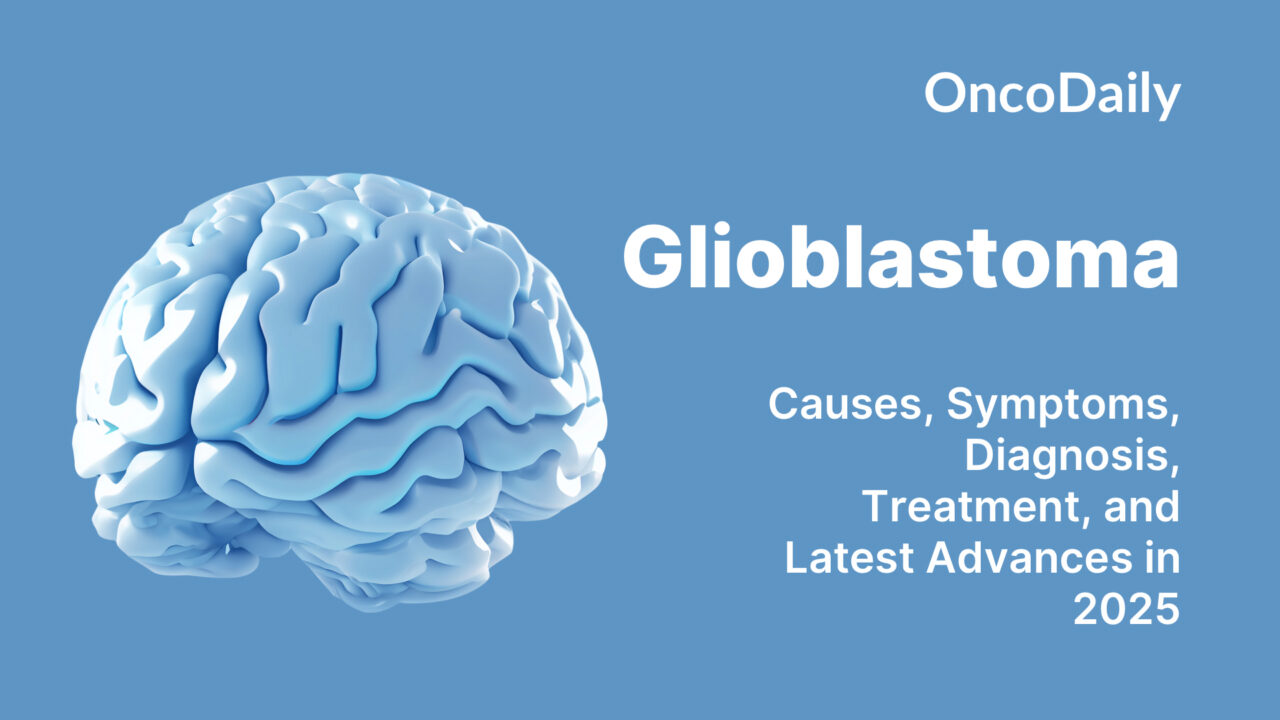 OncoDaily

Glioblastoma

Causes, Symptoms, Diagnosis, Treatment, and Latest Advances in 2025